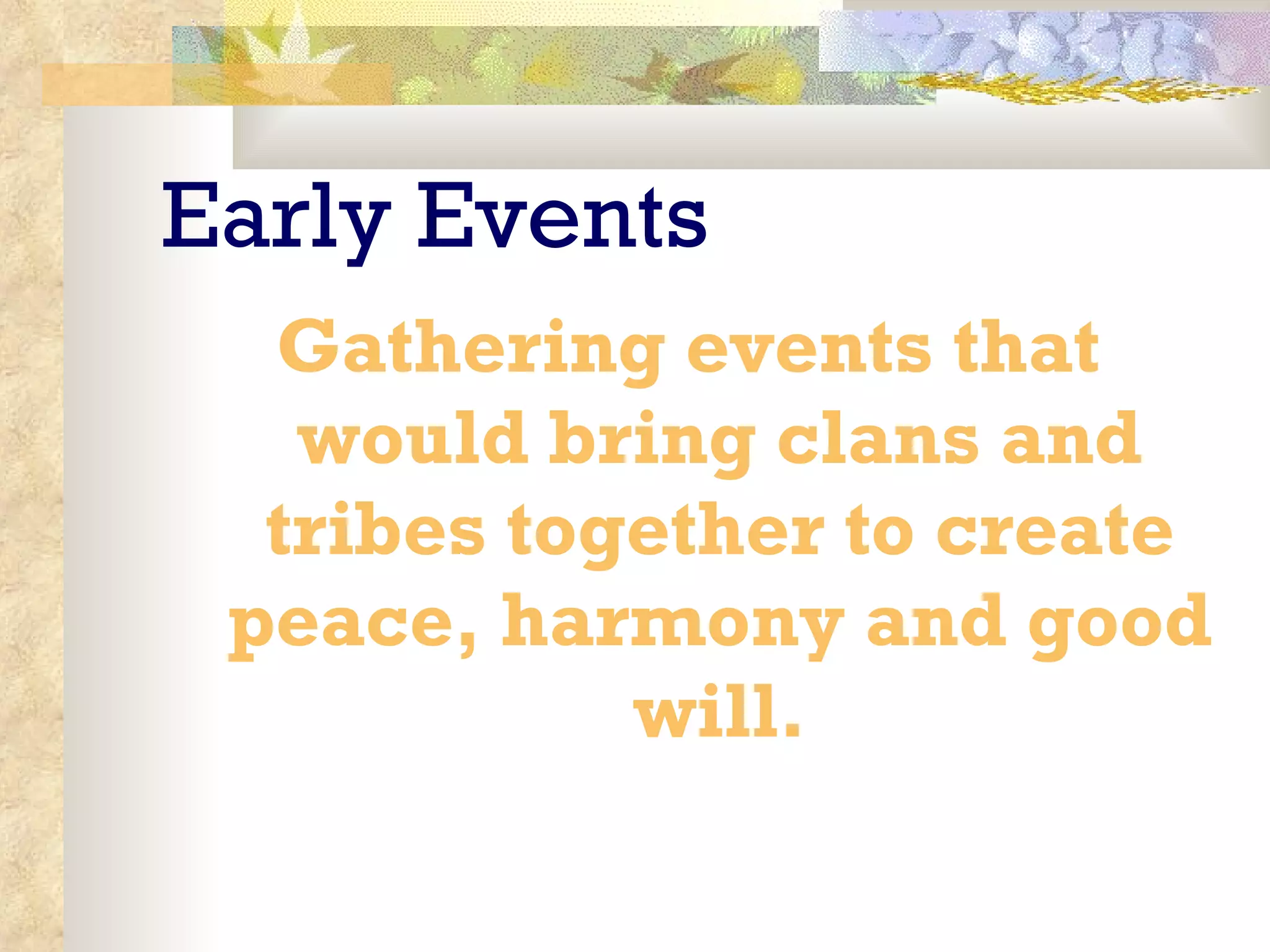 Early Events

Gathering events that would bring clans and tribes together to create peace, harmony and good will.